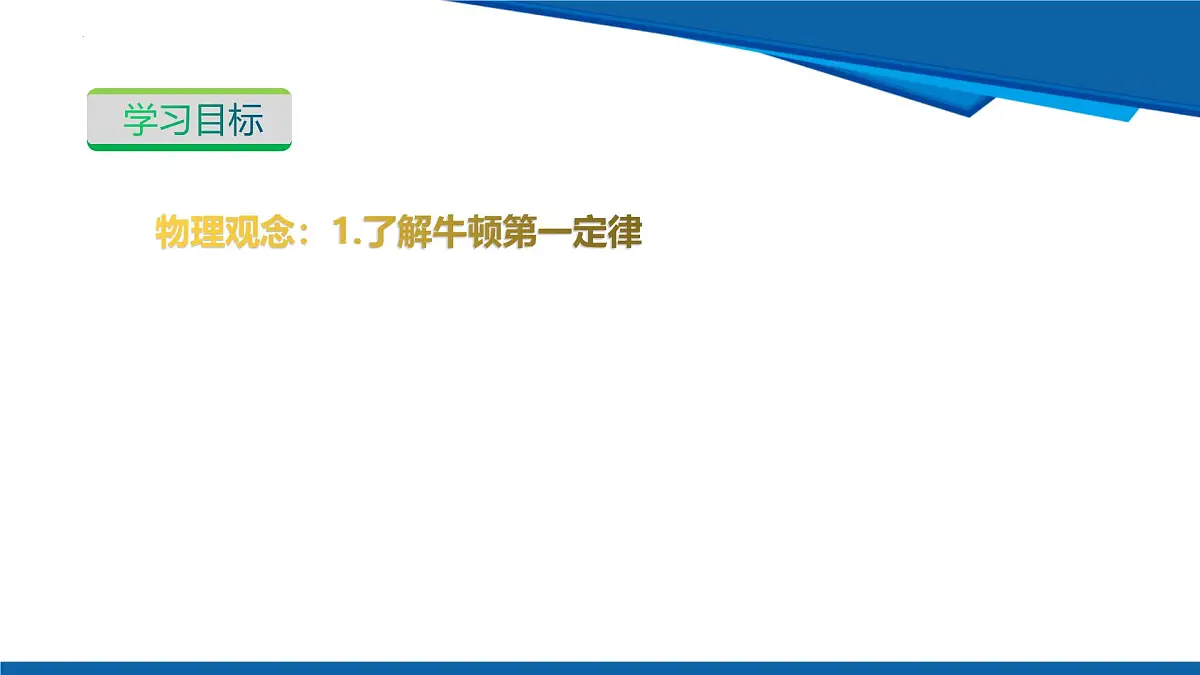 学习目标

物理观念：1.了解牛顿第一定律